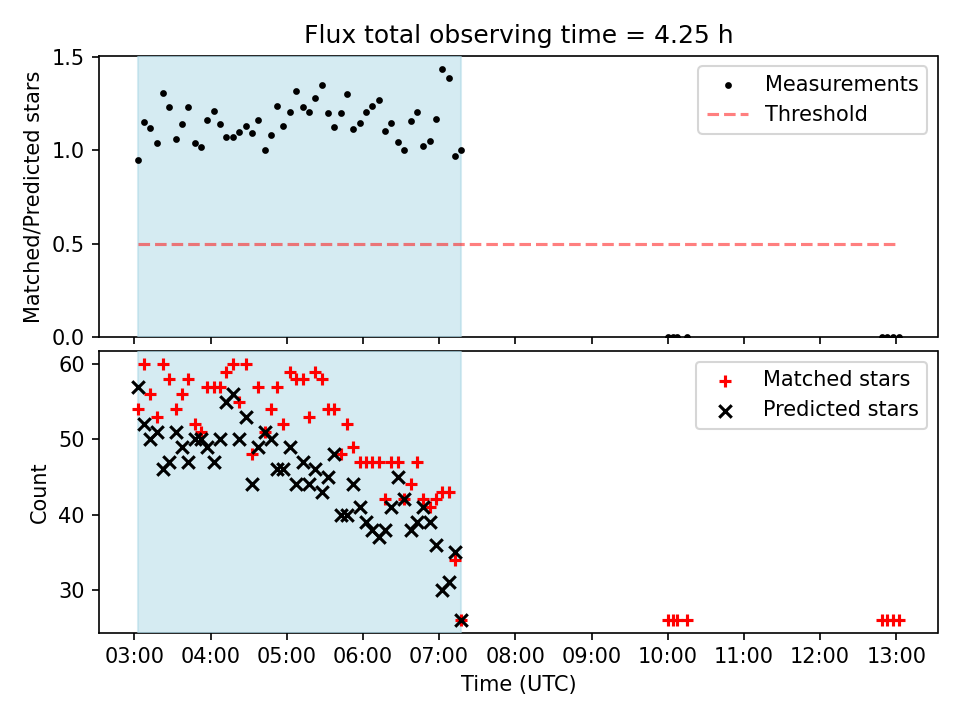 Flux total observing time = 4.25 h

Matched/Predicted stars

1.5
1.0
0.5
0.0

Measurements
Threshold

Count

60
50
40
30

Matched stars
Predicted stars

03:00 04:00 05:00 06:00 07:00 08:00 09:00 10:00 11:00 12:00 13:00

Time (UTC)